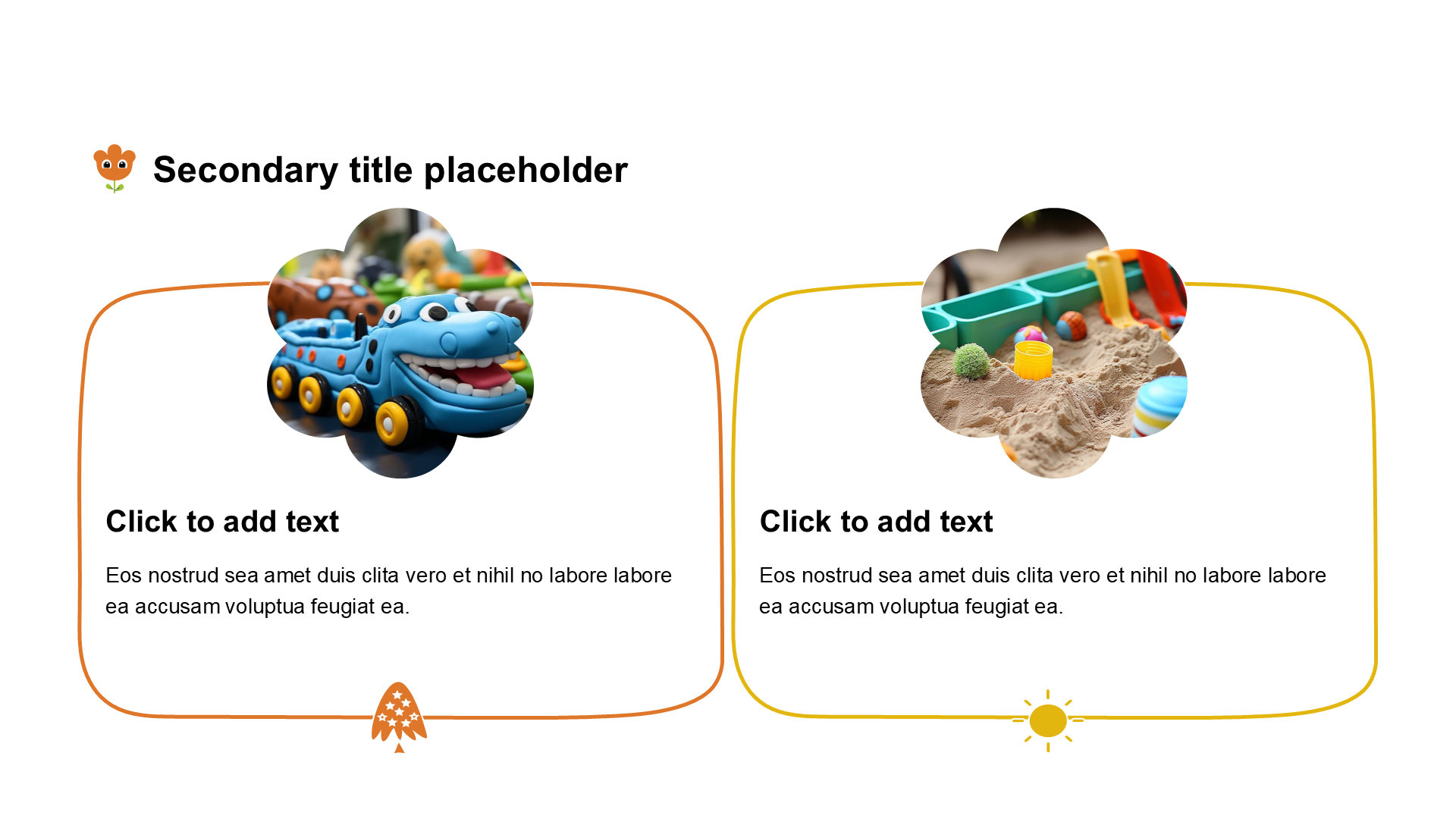 Secondary title placeholder

Click to add text

Eos nostrud sea amet duis clita vero et nihil no labore labore ea accusam voluptua feugiat ea.

Click to add text

Eos nostrud sea amet duis clita vero et nihil no labore labore ea accusam voluptua feugiat ea.